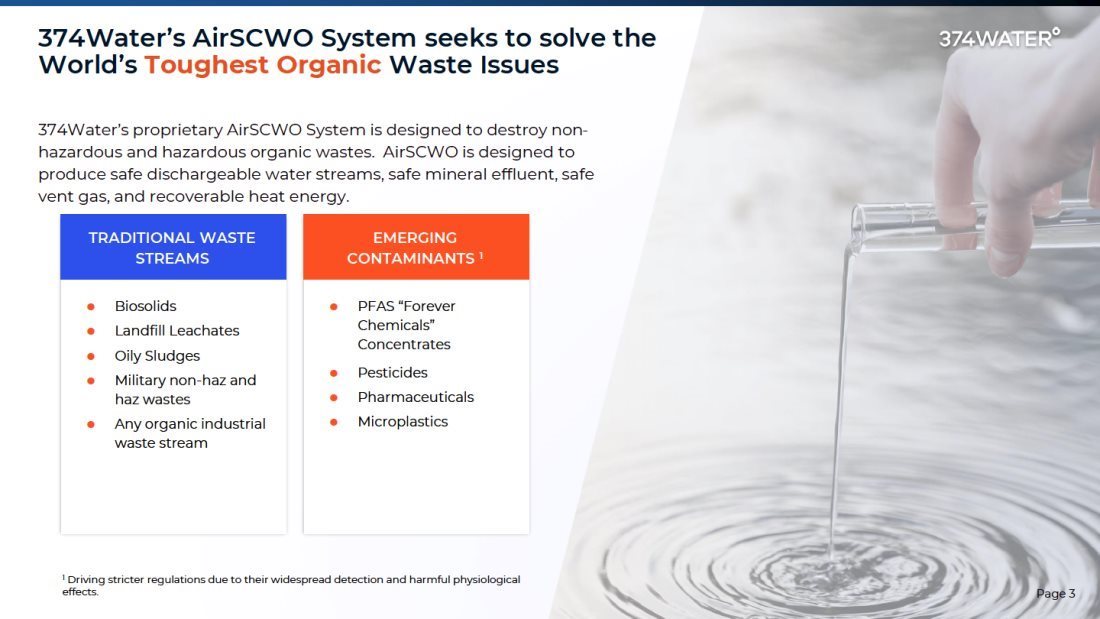 374Water's AirSCWO System seeks to solve the World's Toughest Organic Waste Issues

374WATER°

374Water's proprietary AirSCWO System is designed to destroy non-hazardous and hazardous organic wastes. AirSCWO is designed to produce safe dischargeable water streams, safe mineral effluent, safe vent gas, and recoverable heat energy.

TRADITIONAL WASTE STREAMS

- Biosolids
- Landfill Leachates
- Oily Sludges
- Military non-haz and haz wastes
- Any organic industrial waste stream

EMERGING CONTAMINANTS $^1$

- PFAS "Forever Chemicals" Concentrates
- Pesticides
- Pharmaceuticals
- Microplastics

$^1$ Driving stricter regulations due to their widespread detection and harmful physiological effects.

Page 3